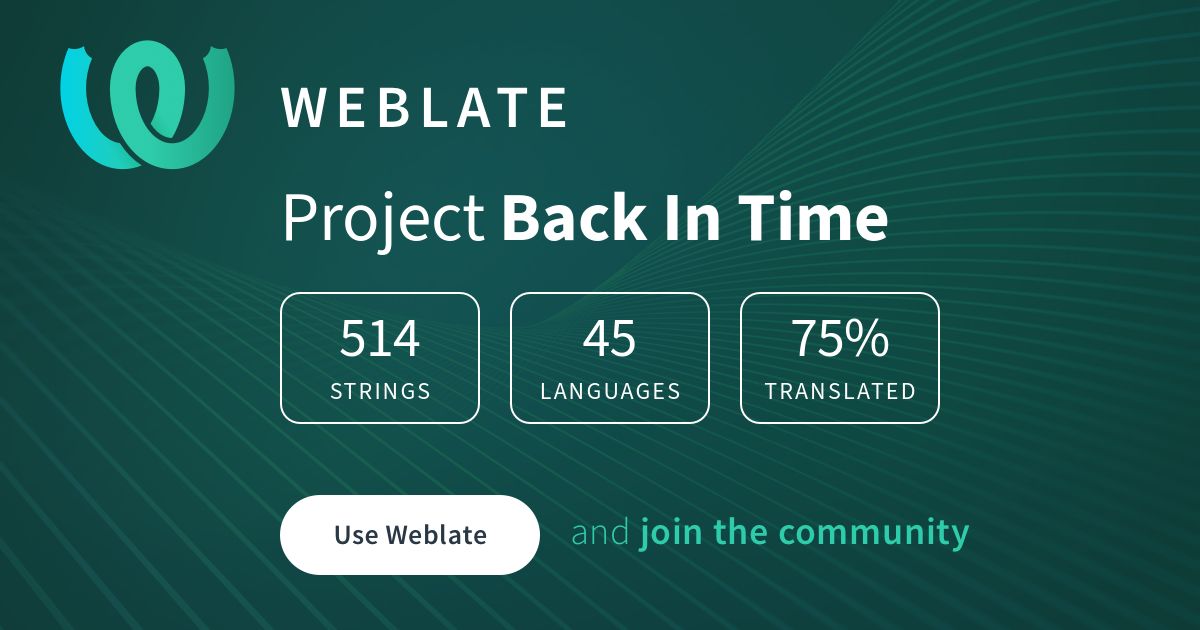 WEBLATE

Project Back In Time

514
STRINGS

45
LANGUAGES

75%
TRANSLATED

Use Weblate

and join the community